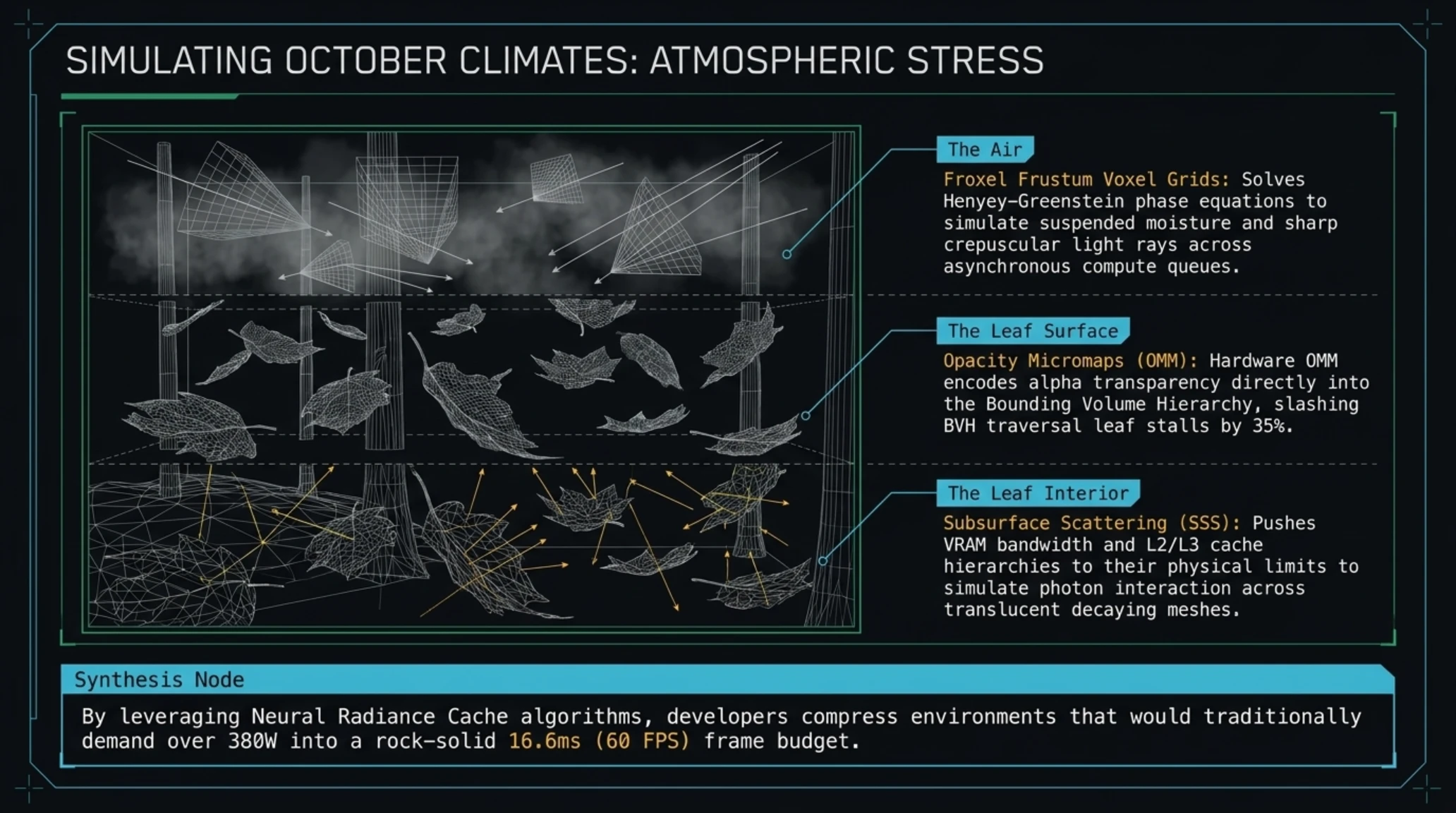 SIMULATING OCTOBER CLIMATES: ATMOSPHERIC STRESS

The Air

Froxel Frustum Voxel Grids: Solves Henyey-Greenstein phase equations to simulate suspended moisture and sharp crepuscular light rays across asynchronous compute queues.

The Leaf Surface

Opacity Micromaps (OMM): Hardware OMM encodes alpha transparency directly into the Bounding Volume Hierarchy, slashing BVH traversal leaf stalls by 35%.

The Leaf Interior

Subsurface Scattering (SSS): Pushes VRAM bandwidth and L2/L3 cache hierarchies to their physical limits to simulate photon interaction across translucent decaying meshes.

Synthesis Node

By leveraging Neural Radiance Cache algorithms, developers compress environments that would traditionally demand over 380W into a rock-solid 16.6ms (60 FPS) frame budget.